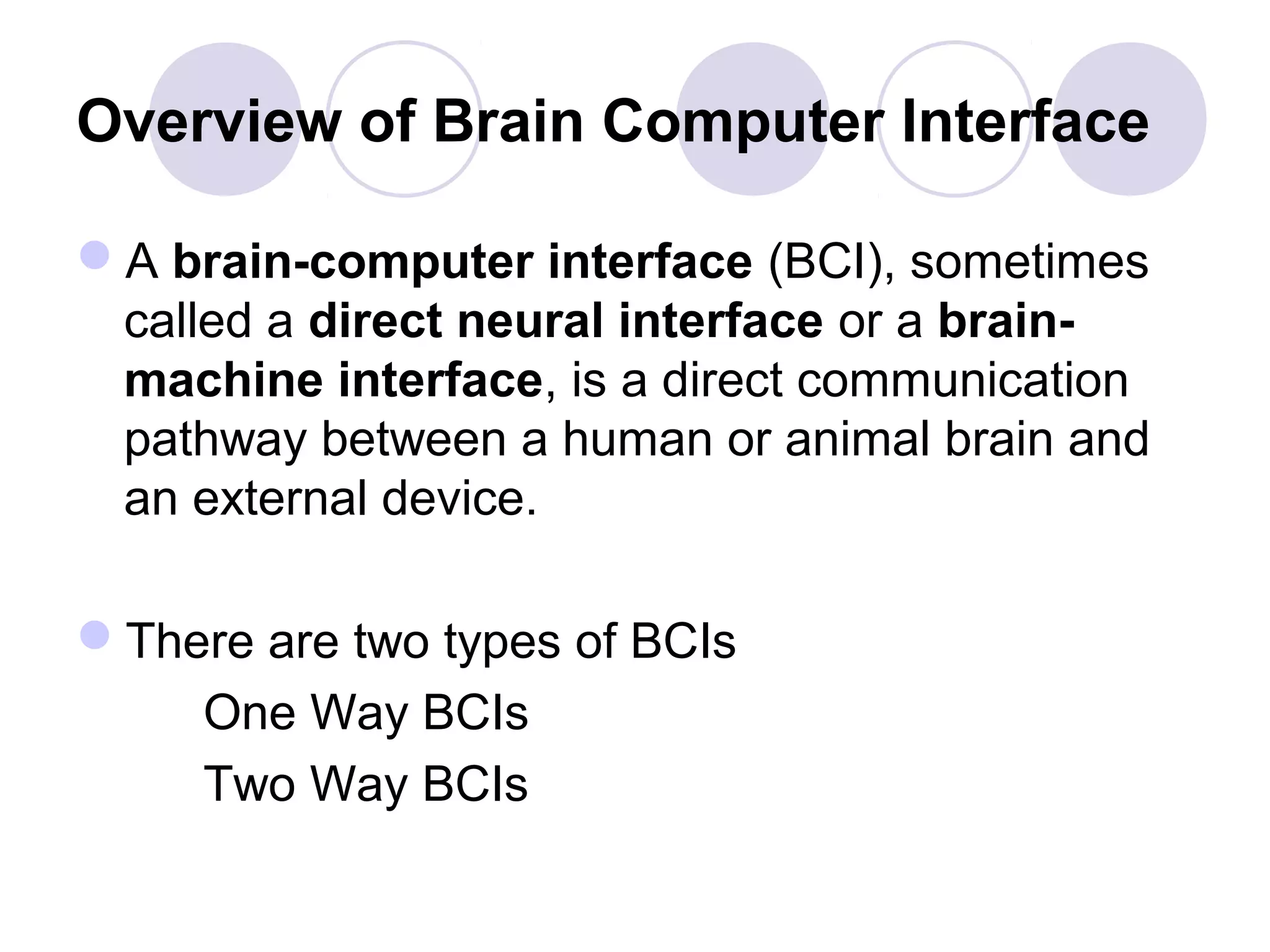 Overview of Brain Computer Interface

A brain-computer interface (BCI), sometimes called a direct neural interface or a brain-machine interface, is a direct communication pathway between a human or animal brain and an external device.

There are two types of BCIs

One Way BCIs

Two Way BCIs